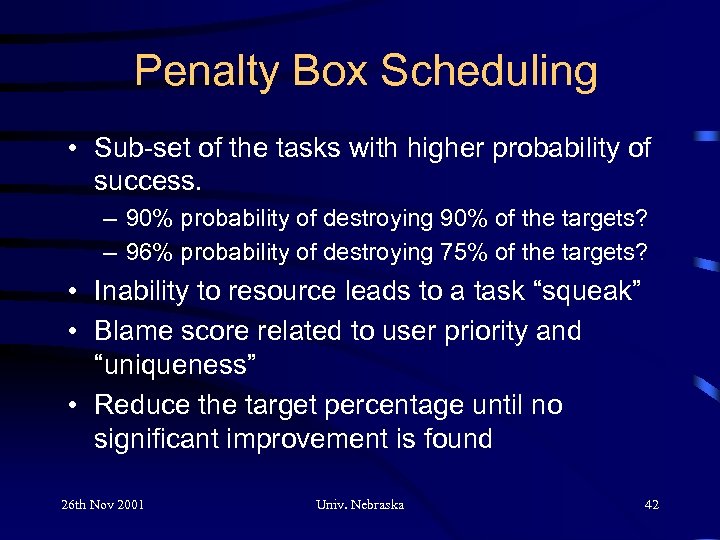 Penalty Box Scheduling

• Sub-set of the tasks with higher probability of success.
– 90% probability of destroying 90% of the targets?
– 96% probability of destroying 75% of the targets?
• Inability to resource leads to a task “squeak”
• Blame score related to user priority and “uniqueness”
• Reduce the target percentage until no significant improvement is found

26th Nov 2001

Univ. Nebraska

42